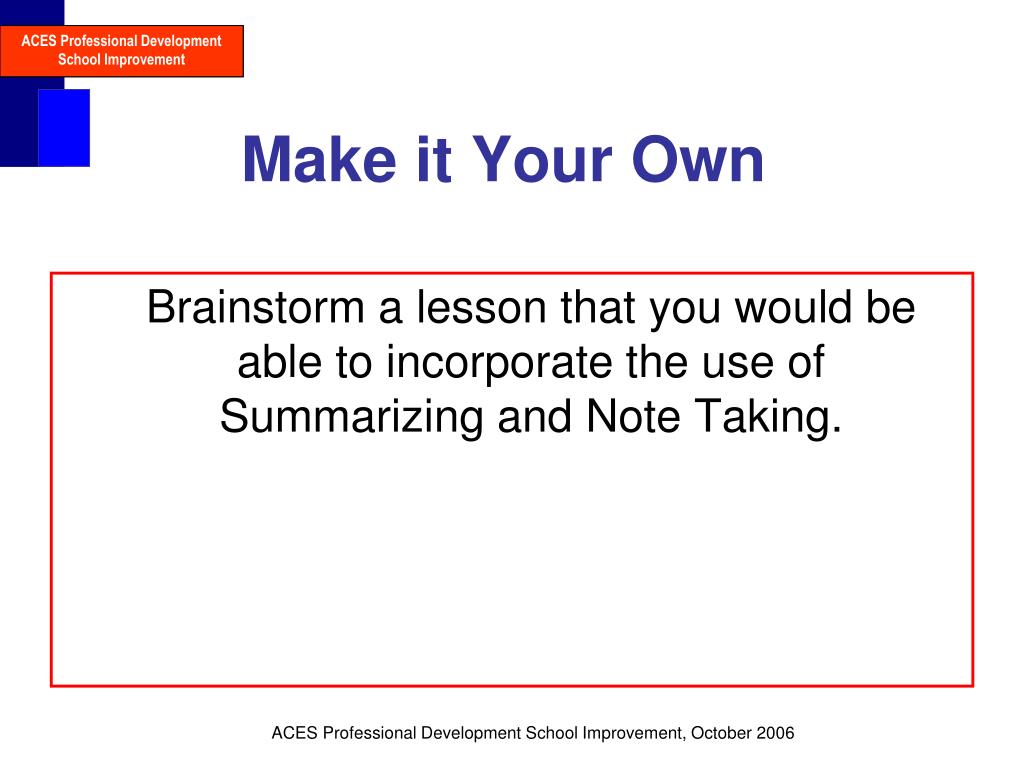 ACES Professional Development
School Improvement

Make it Your Own

Brainstorm a lesson that you would be able to incorporate the use of Summarizing and Note Taking.

ACES Professional Development School Improvement, October 2006